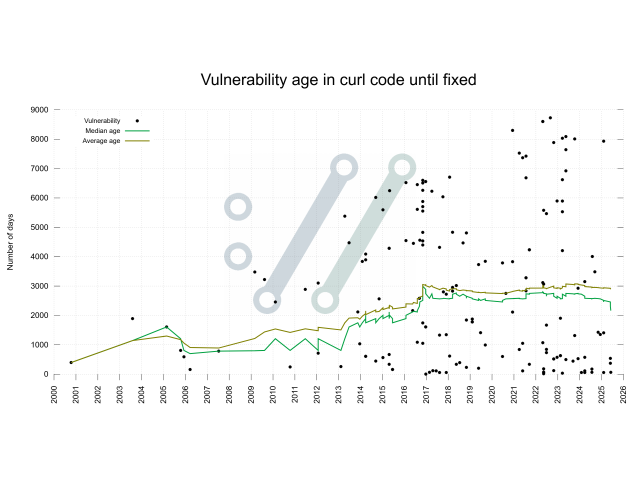 Vulnerability age in curl code until fixed

Vulnerability
Median age
Average age

Number of days

9000
8000
7000
6000
5000
4000
3000
2000
1000
0

2000
2001
2002
2003
2004
2005
2006
2007
2008
2009
2010
2011
2012
2013
2014
2015
2016
2017
2018
2019
2020
2021
2022
2023
2024
2025
2026